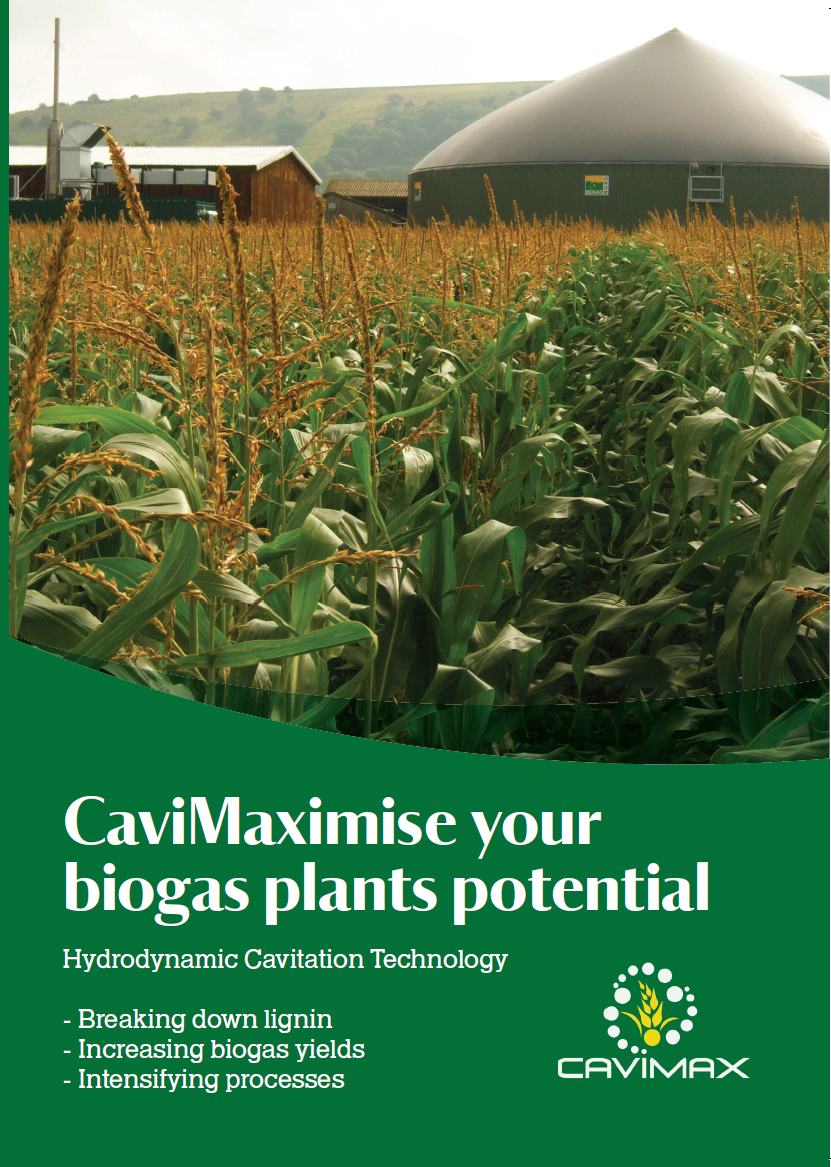 CaviMaximise your biogas plants potential

Hydrodynamic Cavitation Technology

- Breaking down lignin
- Increasing biogas yields
- Intensifying processes

CAVIMAX